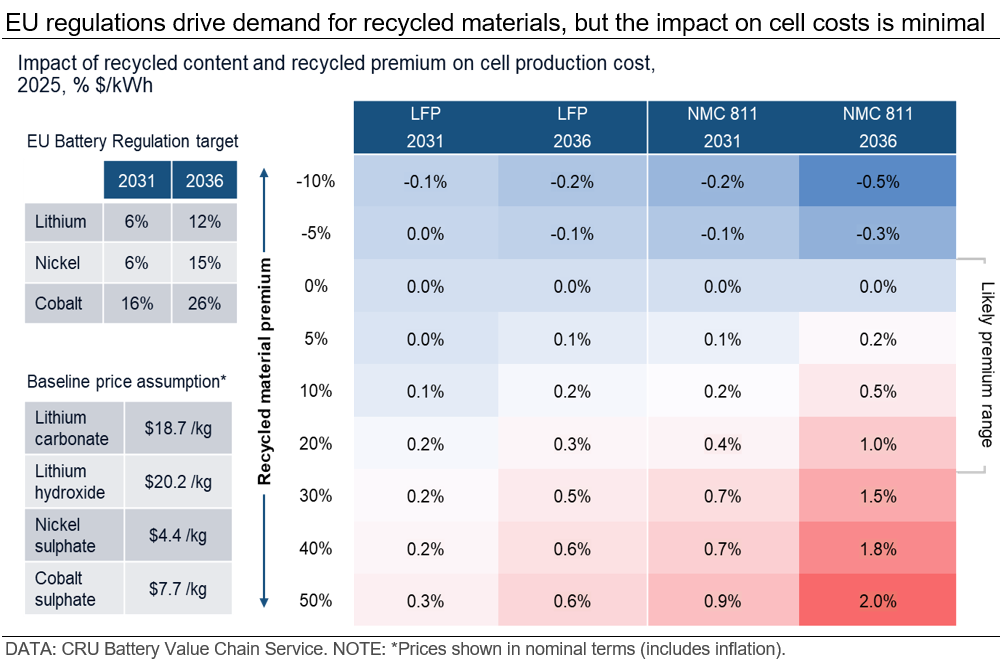 EU regulations drive demand for recycled materials, but the impact on cell costs is minimal

Impact of recycled content and recycled premium on cell production cost, 2025, % $/kWh

EU Battery Regulation target

| | 2031 | 2036 |
|---|---|---|
| Lithium | 6% | 12% |
| Nickel | 6% | 15% |
| Cobalt | 16% | 26% |

Baseline price assumption*

| | |
|---|---|
| Lithium carbonate | $18.7 /kg |
| Lithium hydroxide | $20.2 /kg |
| Nickel sulphate | $4.4 /kg |
| Cobalt sulphate | $7.7 /kg |

Recycled material premium

| | LFP 2031 | LFP 2036 | NMC 811 2031 | NMC 811 2036 |
|---|---|---|---|---|
| -10% | -0.1% | -0.2% | -0.2% | -0.5% |
| -5% | 0.0% | -0.1% | -0.1% | -0.3% |
| 0% | 0.0% | 0.0% | 0.0% | 0.0% |
| 5% | 0.0% | 0.1% | 0.1% | 0.2% |
| 10% | 0.1% | 0.2% | 0.2% | 0.5% |
| 20% | 0.2% | 0.3% | 0.4% | 1.0% |
| 30% | 0.2% | 0.5% | 0.7% | 1.5% |
| 40% | 0.2% | 0.6% | 0.7% | 1.8% |
| 50% | 0.3% | 0.6% | 0.9% | 2.0% |

Likely premium range

DATA: CRU Battery Value Chain Service. NOTE: *Prices shown in nominal terms (includes inflation).